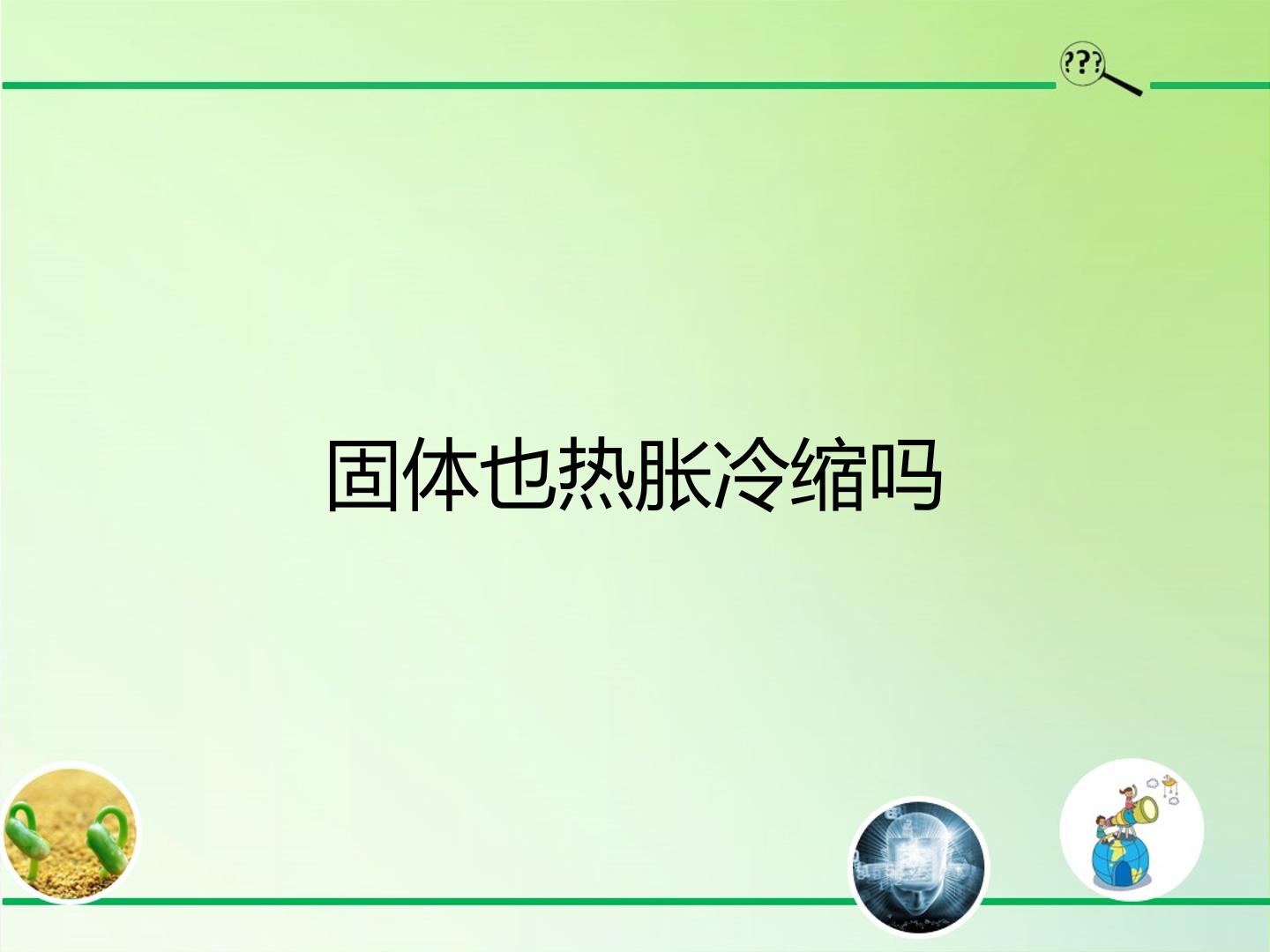 ???

固体也热胀冷缩吗